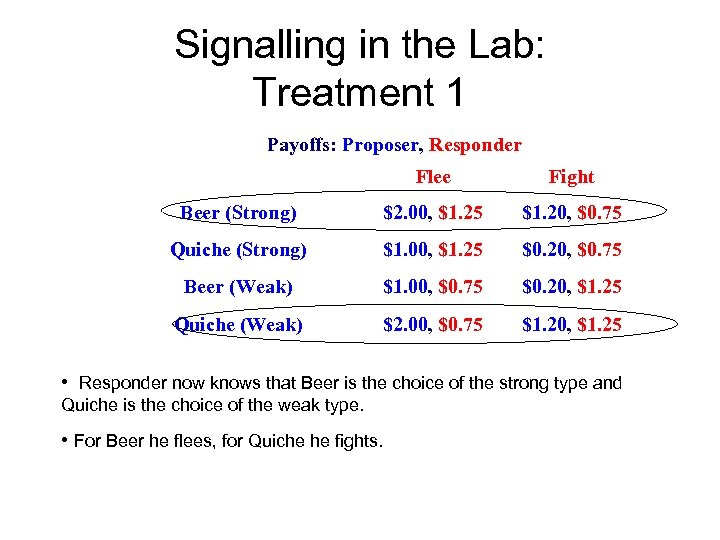 Signalling in the Lab: Treatment 1

Payoffs: Proposer, Responder

| | Flee | Fight |
|---|---|---|
| Beer (Strong) | \$2.00, \$1.25 | \$1.20, \$0.75 |
| Quiche (Strong) | \$1.00, \$1.25 | \$0.20, \$0.75 |
| Beer (Weak) | \$1.00, \$0.75 | \$0.20, \$1.25 |
| Quiche (Weak) | \$2.00, \$0.75 | \$1.20, \$1.25 |

• Responder now knows that Beer is the choice of the strong type and Quiche is the choice of the weak type.

• For Beer he flees, for Quiche he fights.